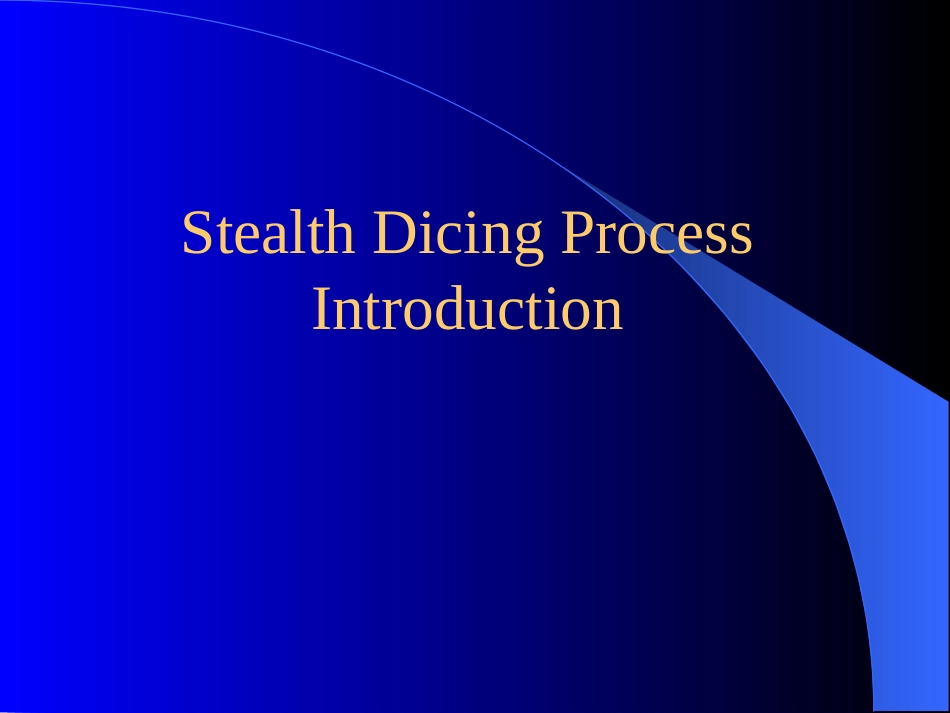 Stealth Dicing Process
Introduction